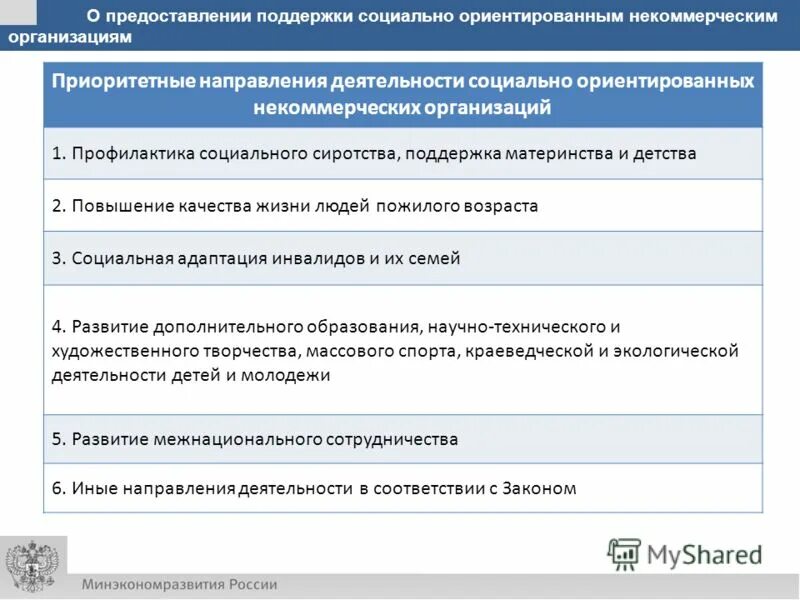 О предоставлении поддержки социально ориентированным некоммерческим организациям

| Приоритетные направления деятельности социально ориентированных некоммерческих организаций |
|---|
| 1. Профилактика социального сиротства, поддержка материнства и детства |
| 2. Повышение качества жизни людей пожилого возраста |
| 3. Социальная адаптация инвалидов и их семей |
| 4. Развитие дополнительного образования, научно-технического и художественного творчества, массового спорта, краеведческой и экологической деятельности детей и молодежи |
| 5. Развитие межнационального сотрудничества |
| 6. Иные направления деятельности в соответствии с Законом |

MyShared

Минэкономразвития России